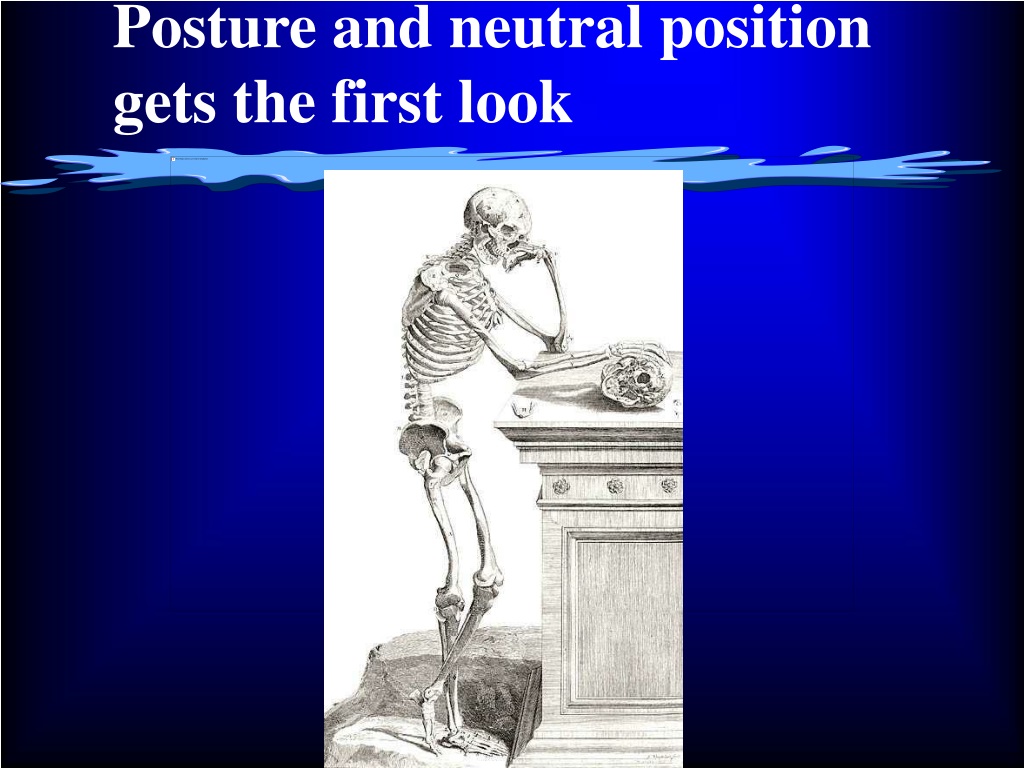 Posture and neutral position gets the first look